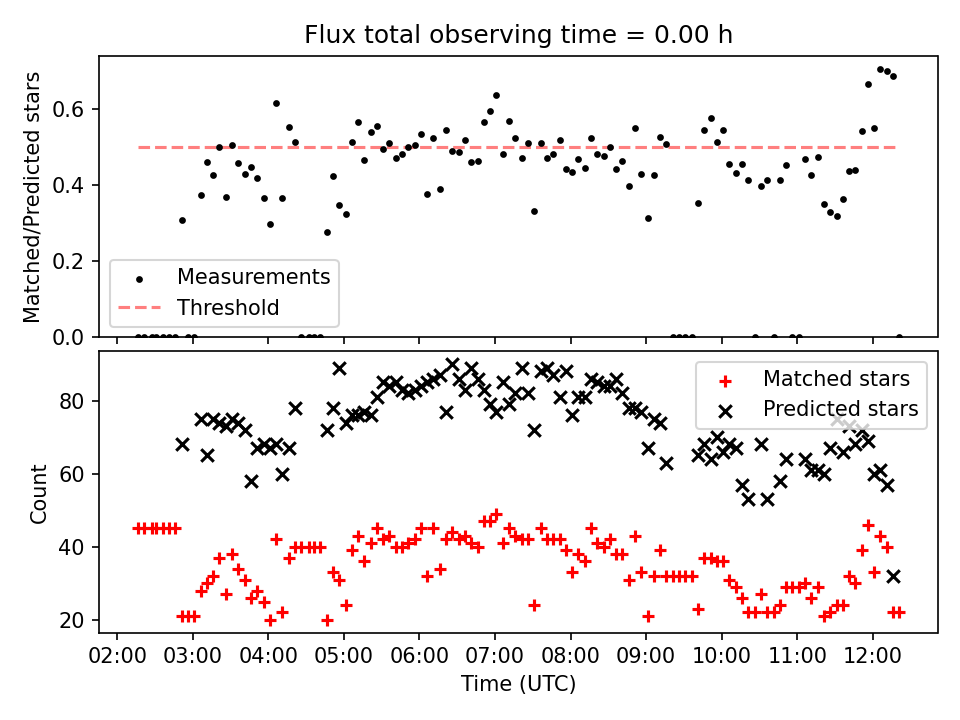 Flux total observing time = 0.00 h

Matched/Predicted stars

0.6
0.4
0.2
0.0

Measurements
Threshold

Count

80
60
40
20

Matched stars
Predicted stars

02:00 03:00 04:00 05:00 06:00 07:00 08:00 09:00 10:00 11:00 12:00

Time (UTC)